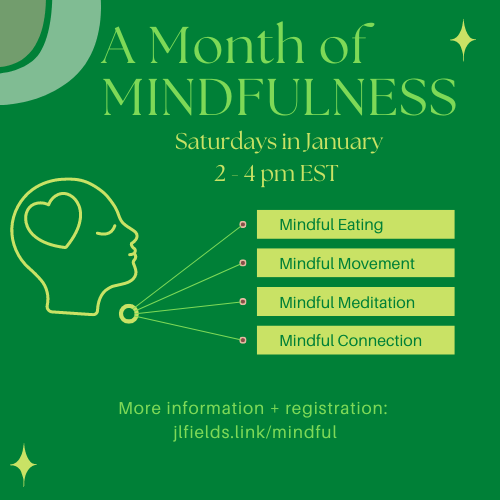 A Month of MINDFULNESS

Saturdays in January
2 - 4 pm EST

Mindful Eating

Mindful Movement

Mindful Meditation

Mindful Connection

More information + registration:
jlfields.link/mindful